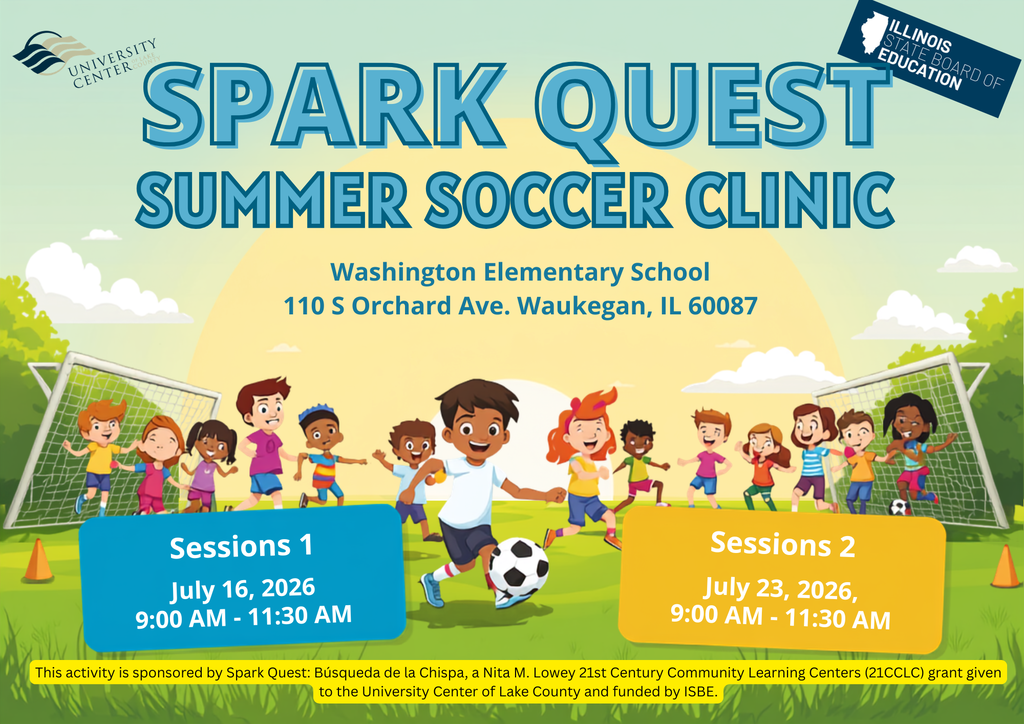 UNIVERSITY CENTER

ILLINOIS STATE BOARD OF EDUCATION

SPARK QUEST

SUMMER SOCCER CLINIC

Washington Elementary School
110 S Orchard Ave. Waukegan, IL 60087

Sessions 1
July 16, 2026
9:00 AM - 11:30 AM

Sessions 2
July 23, 2026,
9:00 AM - 11:30 AM

This activity is sponsored by Spark Quest: Búsqueda de la Chispa, a Nita M. Lowey 21st Century Community Learning Centers (21CCLC) grant given to the University Center of Lake County and funded by ISBE.